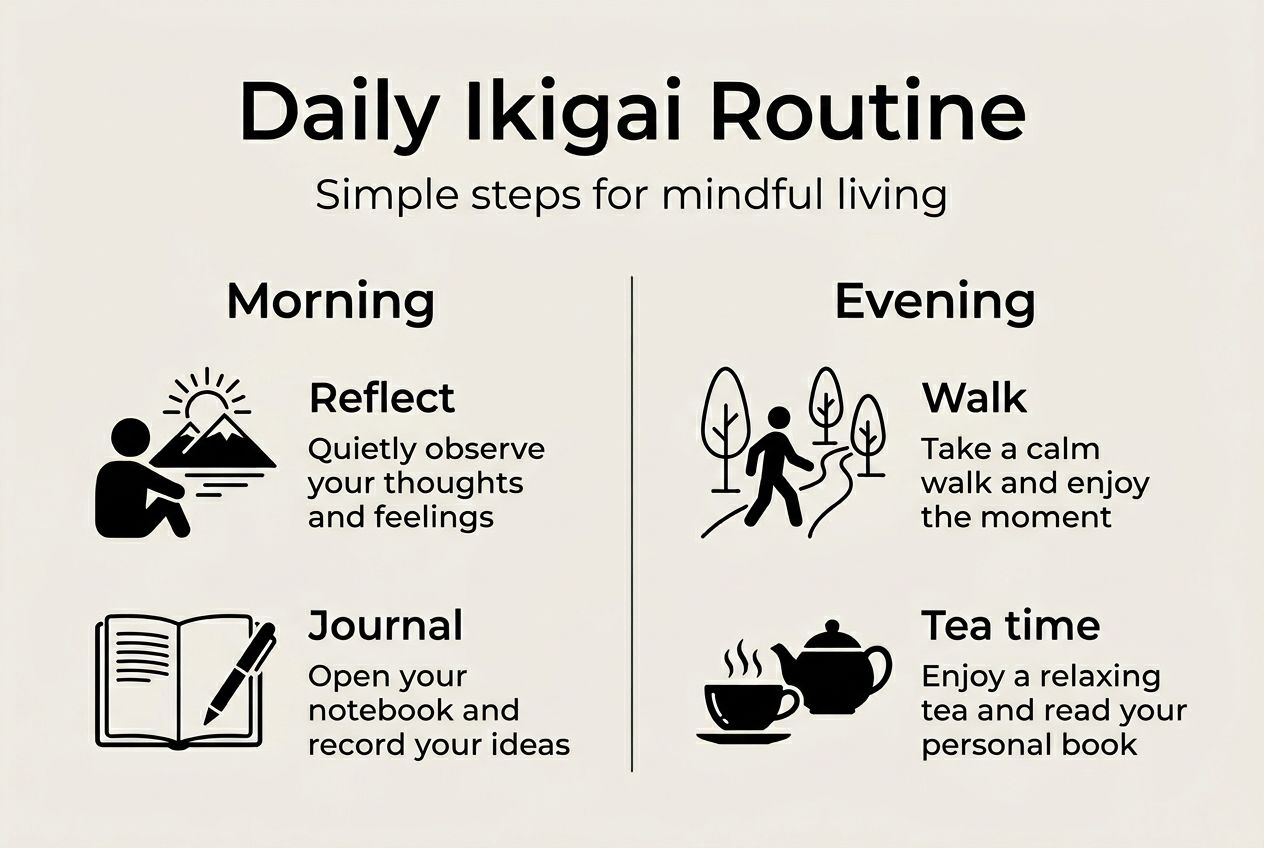 Daily Ikigai Routine

Simple steps for mindful living

Morning

Reflect
Quietly observe your thoughts and feelings

Journal
Open your notebook and record your ideas

Evening

Walk
Take a calm walk and enjoy the moment

Tea time
Enjoy a relaxing tea and read your personal book